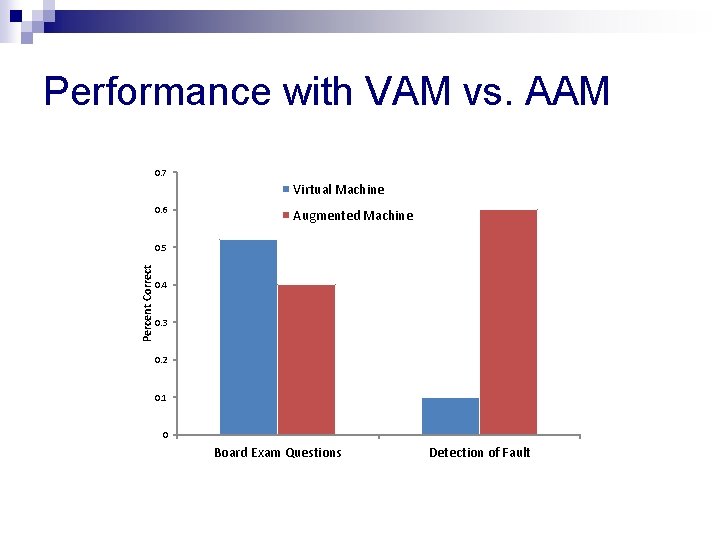 Performance with VAM vs. AAM

0.7
0.6
0.5
0.4
0.3
0.2
0.1
0

Percent Correct

Virtual Machine
Augmented Machine

Board Exam Questions
Detection of Fault